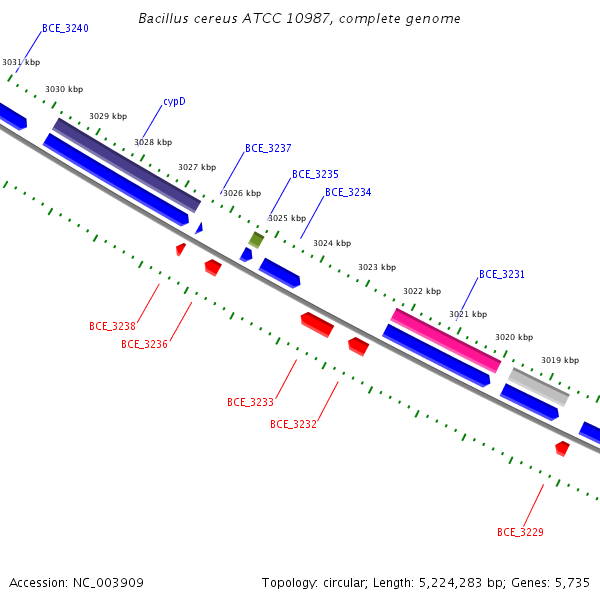 Bacillus cereus ATCC 10987, complete genome

BCE_3240

3031 kbp

3030 kbp

3029 kbp

cypD

3028 kbp

3027 kbp

BCE_3237

3026 kbp

BCE_3235

BCE_3234

3025 kbp

3024 kbp

3023 kbp

BCE_3231

3022 kbp

3021 kbp

3020 kbp

3019 kbp

BCE_3238

BCE_3236

BCE_3233

BCE_3232

BCE_3229

Accession: NC_003909

Topology: circular; Length: 5,224,283 bp; Genes: 5,735